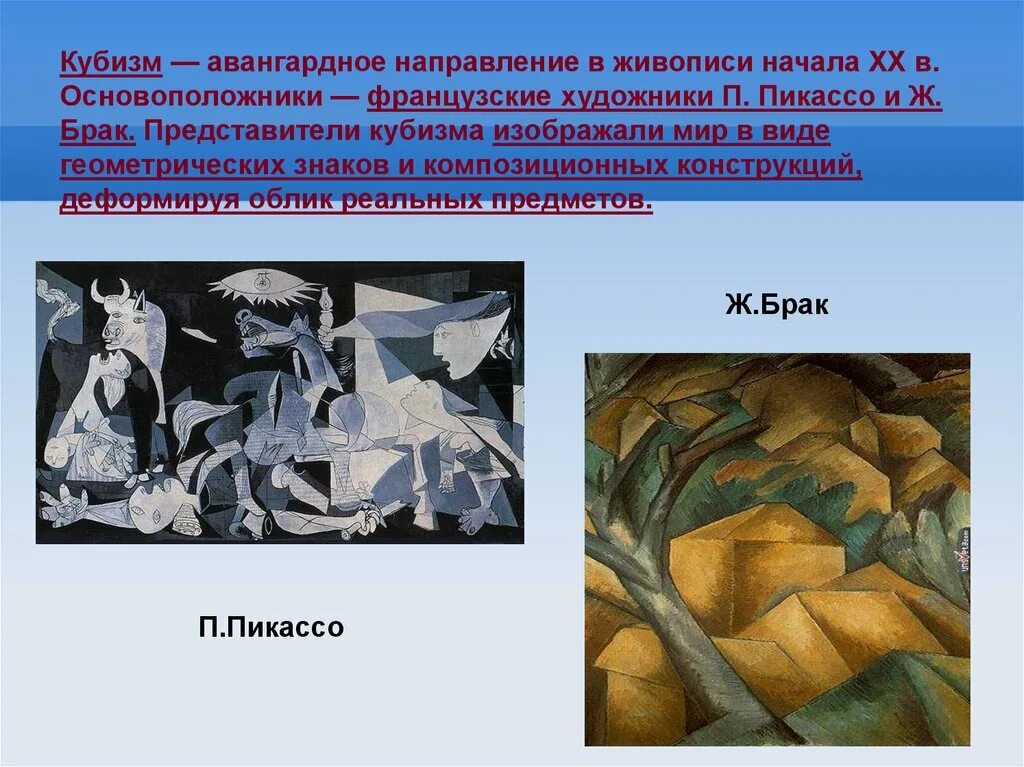 Кубизм — авангардное направление в живописи начала XX в. Основоположники — французские художники П. Пикассо и Ж. Брак. Представители кубизма изображали мир в виде геометрических знаков и композиционных конструкций, деформируя облик реальных предметов.

Ж.Брак

П.Пикассо